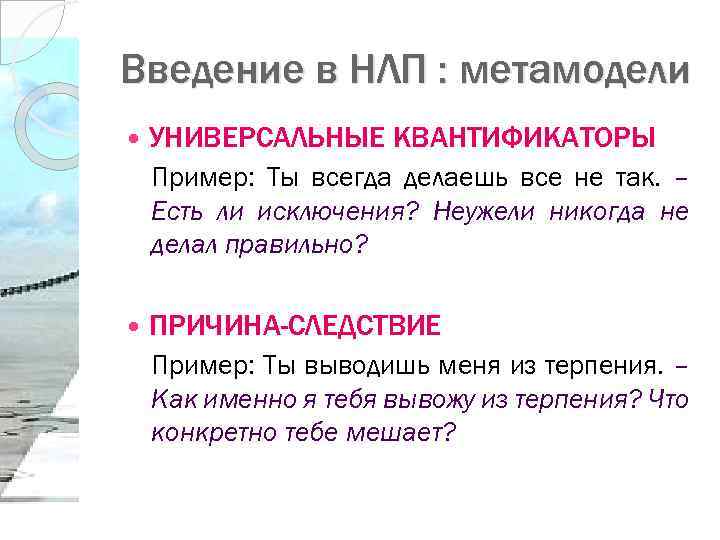 Введение в НЛП : метамодели

• УНИВЕРСАЛЬНЫЕ КВАНТИФИКАТОРЫ

Пример: Ты всегда делаешь все не так. – Есть ли исключения? Неужели никогда не делал правильно?

• ПРИЧИНА-СЛЕДСТВИЕ

Пример: Ты выводишь меня из терпения. – Как именно я тебя вывожу из терпения? Что конкретно тебе мешает?